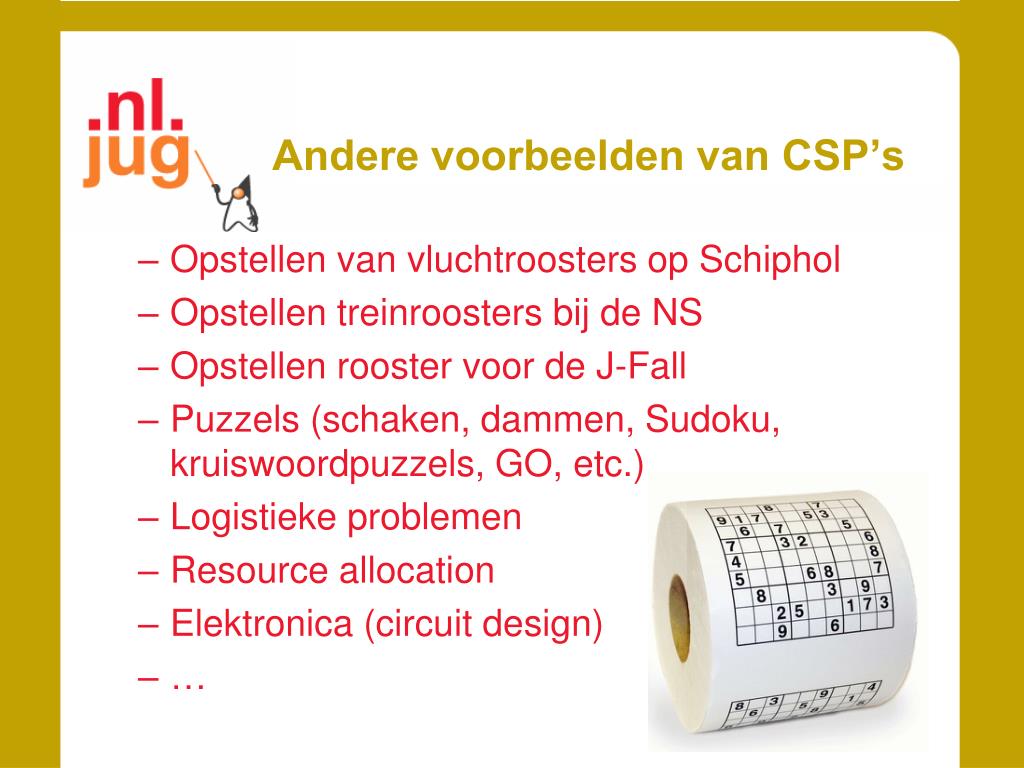 .nl.
jug

Andere voorbeelden van CSP’s

– Opstellen van vluchtroosters op Schiphol
– Opstellen treinroosters bij de NS
– Opstellen rooster voor de J-Fall
– Puzzels (schaken, dammen, Sudoku, kruiswoordpuzzels, GO, etc.)
– Logistieke problemen
– Resource allocation
– Elektronica (circuit design)
– …